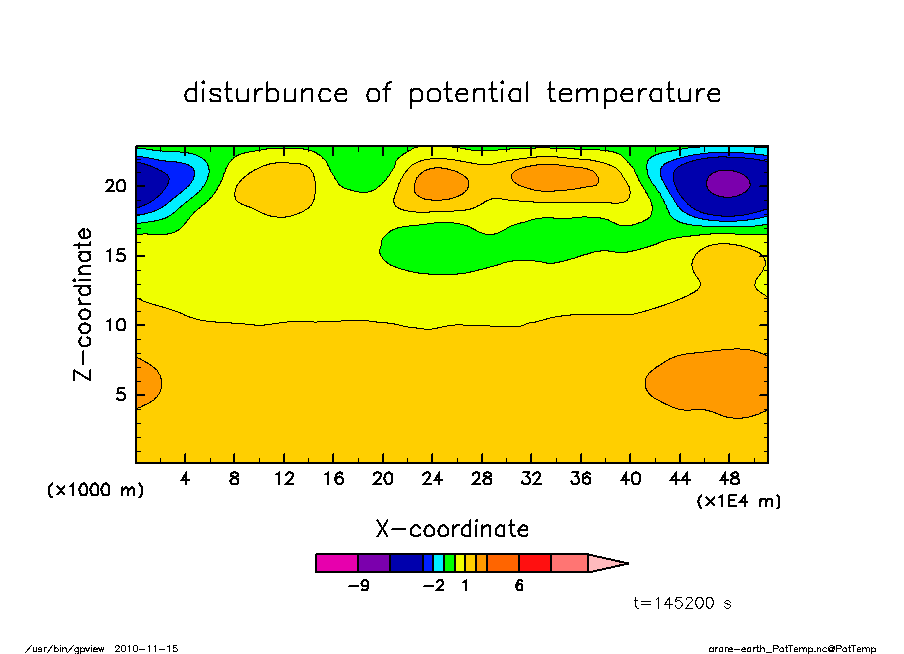 disturbunce of potential temperature

Z-coordinate

20
15
10
5

(x1000 m)

4 8 12 16 20 24 28 32 36 40 44 48

(x1E4 m)

X-coordinate

-9 -2 1 6

t=145200 s

/usr/bin/gpview 2010-11-15

arare-earth_PotTemp.nc@PotTemp